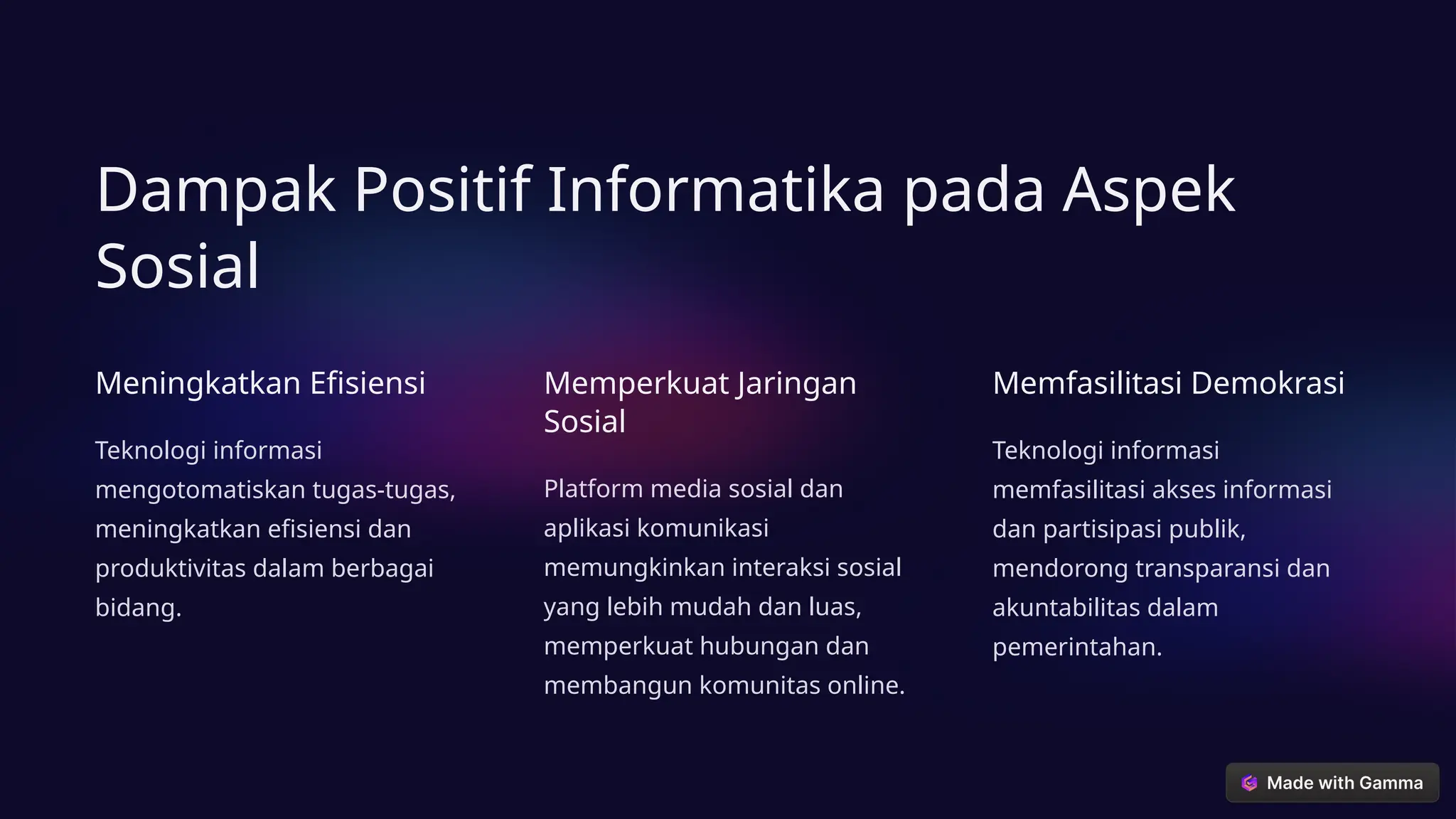 Dampak Positif Informatika pada Aspek Sosial

Meningkatkan Efisiensi

Teknologi informasi mengotomatiskan tugas-tugas, meningkatkan efisiensi dan produktivitas dalam berbagai bidang.

Memperkuat Jaringan Sosial

Platform media sosial dan aplikasi komunikasi memungkinkan interaksi sosial yang lebih mudah dan luas, memperkuat hubungan dan membangun komunitas online.

Memfasilitasi Demokrasi

Teknologi informasi memfasilitasi akses informasi dan partisipasi publik, mendorong transparansi dan akuntabilitas dalam pemerintahan.

Made with Gamma